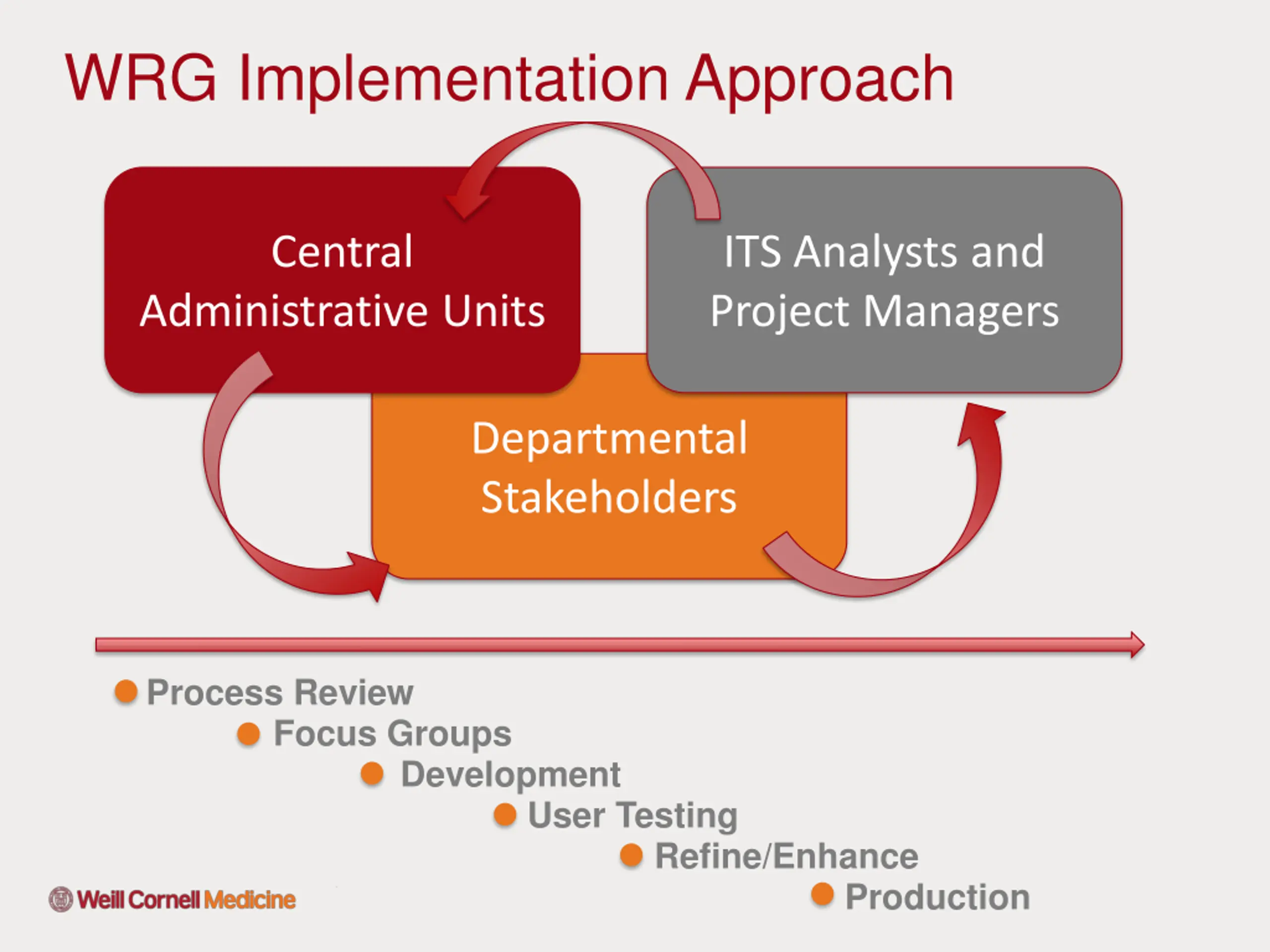 WRG Implementation Approach

Central Administrative Units

ITS Analysts and Project Managers

Departmental Stakeholders

Process Review
Focus Groups
Development
User Testing
Refine/Enhance
Production

Weill Cornell Medicine